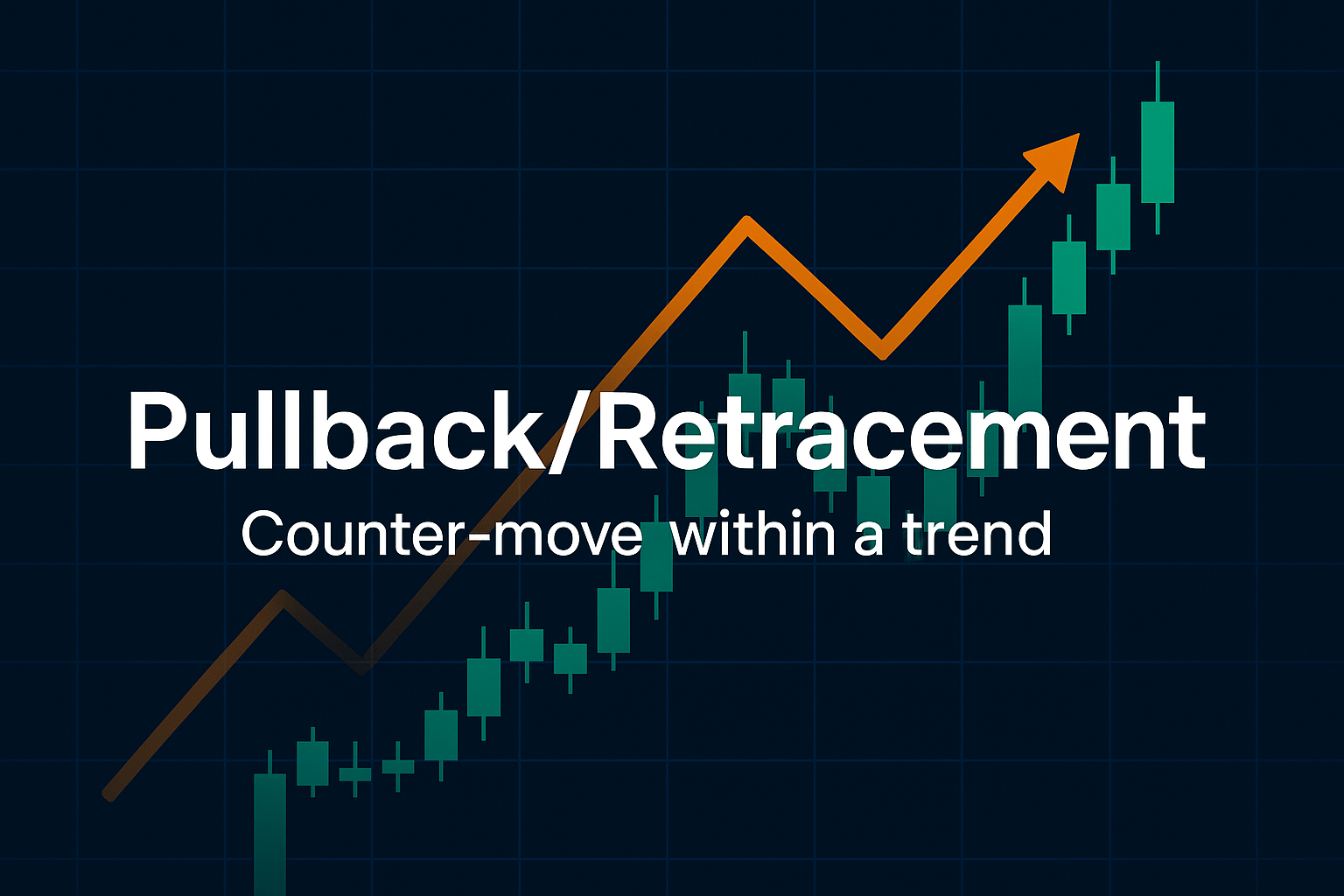 Pullback/Retracement

Counter-move within a trend